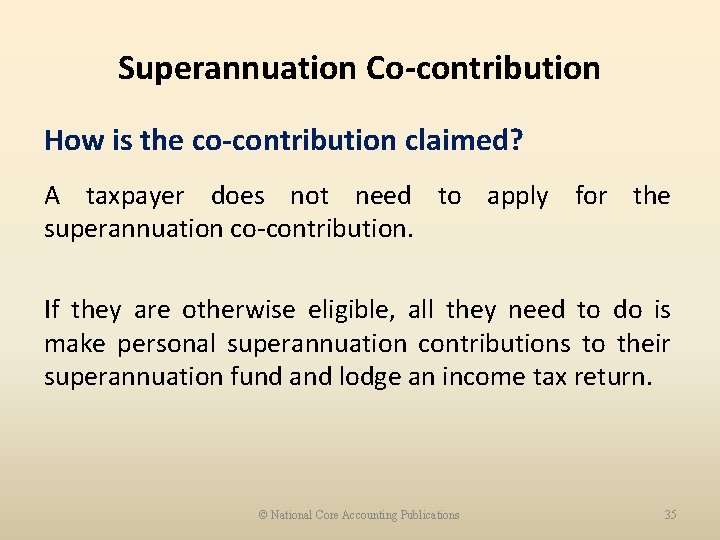 Superannuation Co-contribution

How is the co-contribution claimed?

A taxpayer does not need to apply for the superannuation co-contribution.

If they are otherwise eligible, all they need to do is make personal superannuation contributions to their superannuation fund and lodge an income tax return.

© National Core Accounting Publications

35